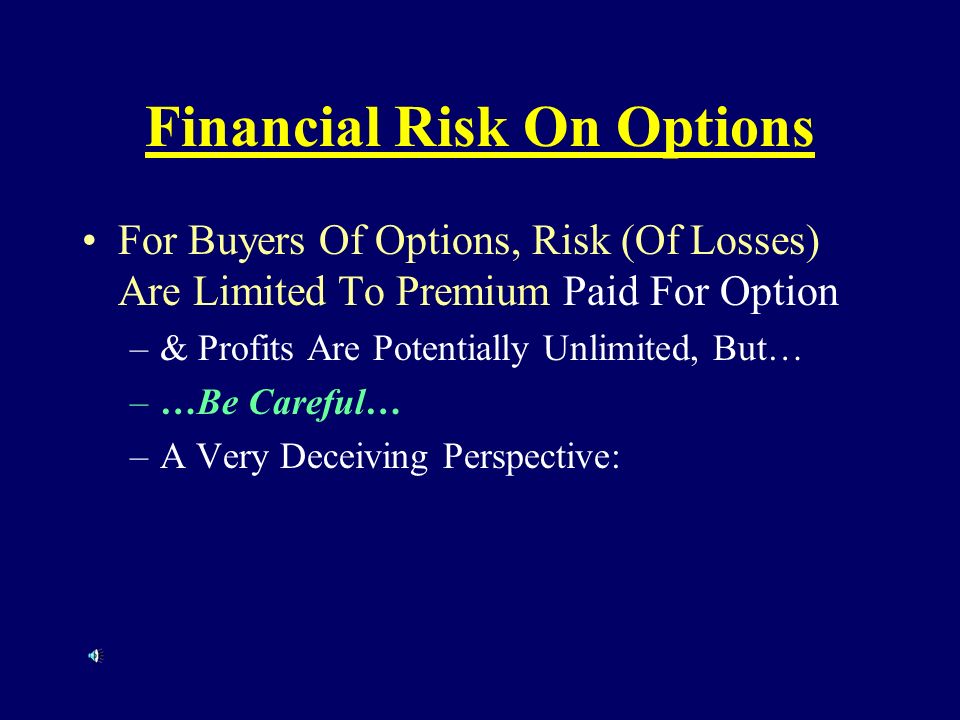 Financial Risk On Options

• For Buyers Of Options, Risk (Of Losses) Are Limited To Premium Paid For Option

– & Profits Are Potentially Unlimited, But…

– …Be Careful…

– A Very Deceiving Perspective: